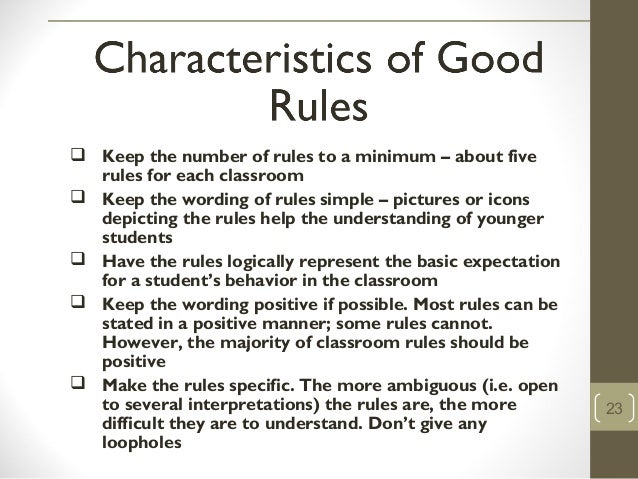 Characteristics of Good Rules

❑ Keep the number of rules to a minimum – about five rules for each classroom
❑ Keep the wording of rules simple – pictures or icons depicting the rules help the understanding of younger students
❑ Have the rules logically represent the basic expectation for a student's behavior in the classroom
❑ Keep the wording positive if possible. Most rules can be stated in a positive manner; some rules cannot. However, the majority of classroom rules should be positive
❑ Make the rules specific. The more ambiguous (i.e. open to several interpretations) the rules are, the more difficult they are to understand. Don't give any loopholes

23